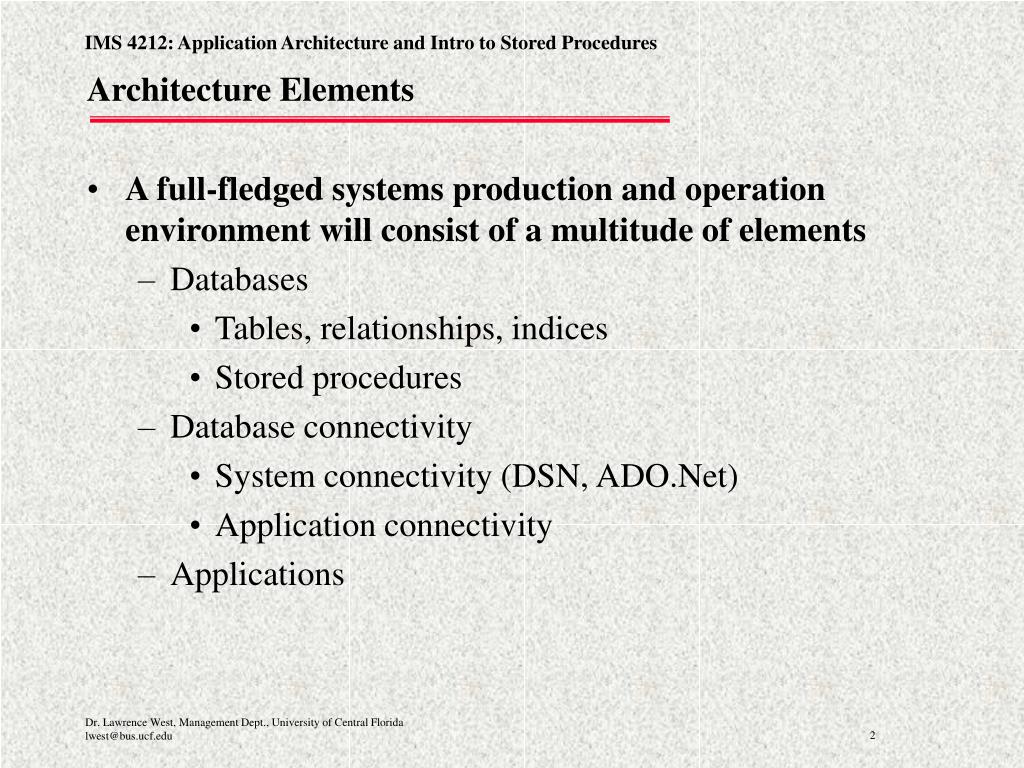 IMS 4212: Application Architecture and Intro to Stored Procedures

Architecture Elements

• A full-fledged systems production and operation environment will consist of a multitude of elements
– Databases
• Tables, relationships, indices
• Stored procedures
– Database connectivity
• System connectivity (DSN, ADO.Net)
• Application connectivity
– Applications

Dr. Lawrence West, Management Dept., University of Central Florida
lwest@bus.ucf.edu

2